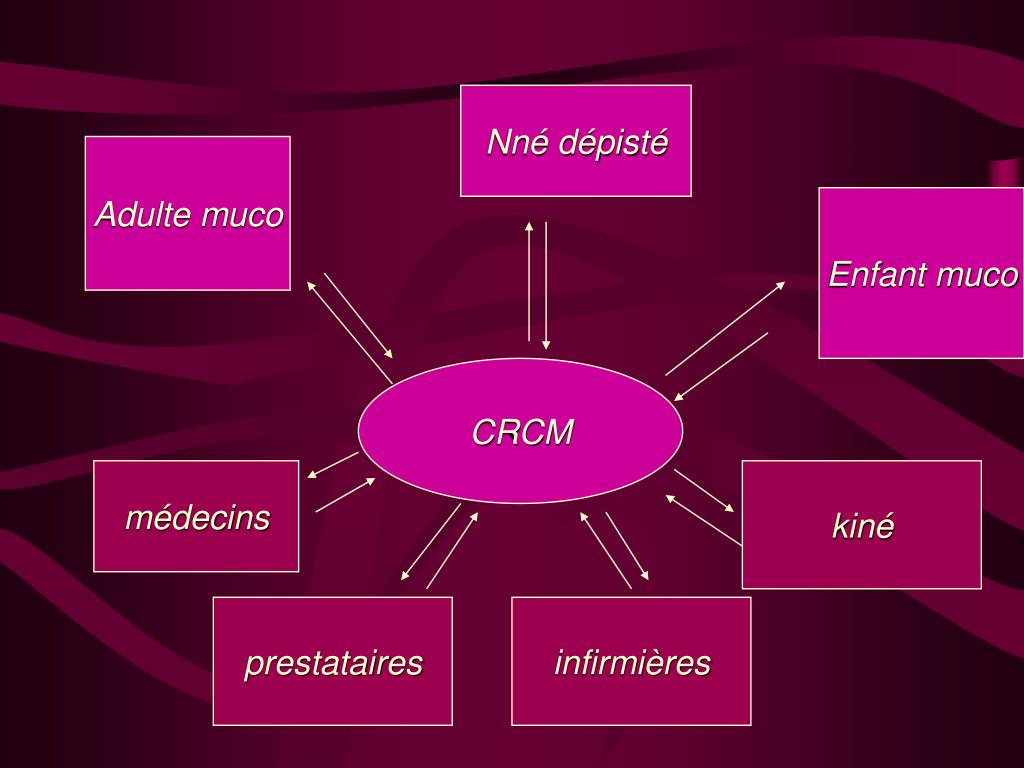 Nné dépisté

Adulte muco

Enfant muco

CRCM

médecins

kiné

prestataires

infirmières